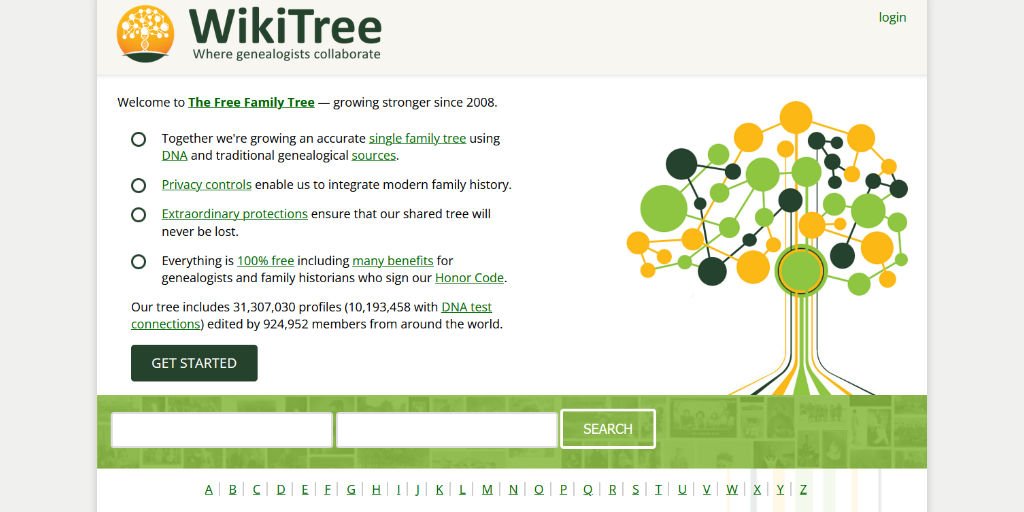 WikiTree
Where genealogists collaborate

login

Welcome to The Free Family Tree — growing stronger since 2008.

Together we're growing an accurate single family tree using DNA and traditional genealogical sources.

Privacy controls enable us to integrate modern family history.

Extraordinary protections ensure that our shared tree will never be lost.

Everything is 100% free including many benefits for genealogists and family historians who sign our Honor Code.

Our tree includes 31,307,030 profiles (10,193,458 with DNA test connections) edited by 924,952 members from around the world.

GET STARTED

SEARCH

A | B | C | D | E | F | G | H | I | J | K | L | M | N | O | P | Q | R | S | T | U | V | W | X | Y | Z